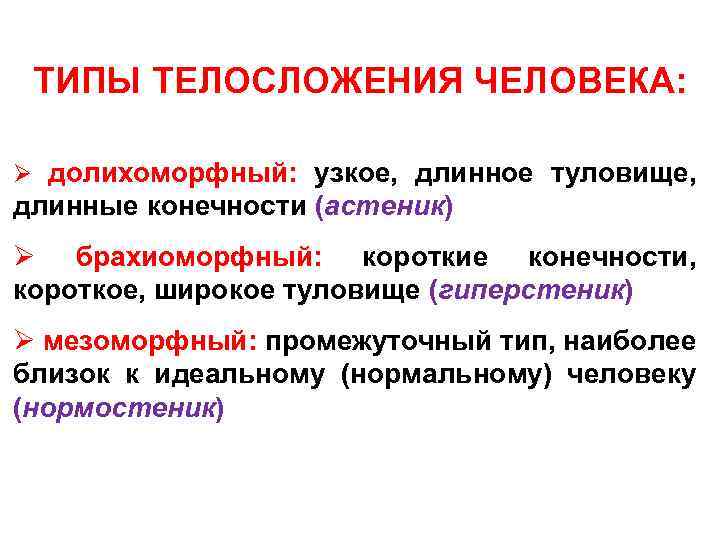 ТИПЫ ТЕЛОСЛОЖЕНИЯ ЧЕЛОВЕКА:

➢ долихоморфный: узкое, длинное туловище, длинные конечности (астеник)

➢ брахиоморфный: короткие конечности, короткое, широкое туловище (гиперстеник)

➢ мезоморфный: промежуточный тип, наиболее близок к идеальному (нормальному) человеку (нормостеник)